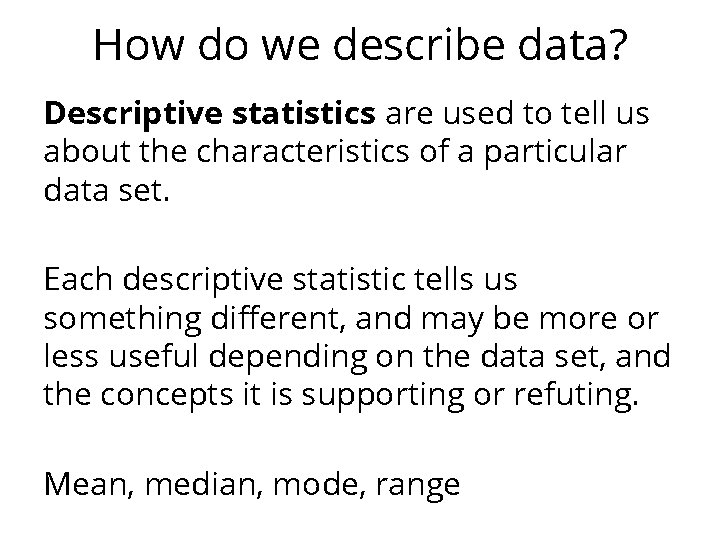 How do we describe data?

Descriptive statistics are used to tell us about the characteristics of a particular data set.

Each descriptive statistic tells us something different, and may be more or less useful depending on the data set, and the concepts it is supporting or refuting.

Mean, median, mode, range